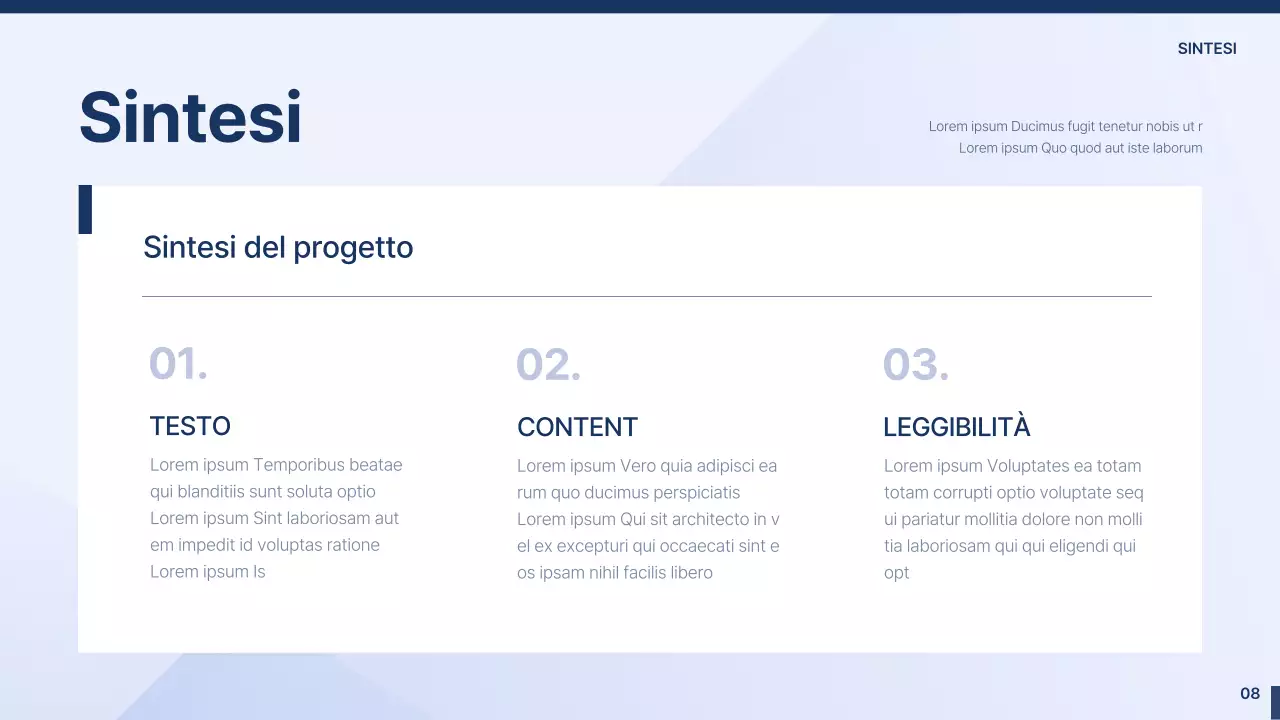 SINTESI

Sintesi

Lorem ipsum Ducimus fugit tenetur nobis ut r
Lorem ipsum Quo quod aut iste laborum

Sintesi del progetto

01.

TESTO

Lorem ipsum Temporibus beatae qui blanditiis sunt soluta optio Lorem ipsum Sint laboriosam aut em impedit id voluptas ratione Lorem ipsum Is

02.

CONTENT

Lorem ipsum Vero quia adipisci ea rum quo ducimus perspiciatis Lorem ipsum Qui sit architecto in v el ex excepturi qui occaecati sint e os ipsam nihil facilis libero

03.

LEGGIBILITÀ

Lorem ipsum Voluptates ea totam totam corrupti optio voluptate seq ui pariatur mollitia dolore non molli tia laboriosam qui qui eligendi qui opt

08